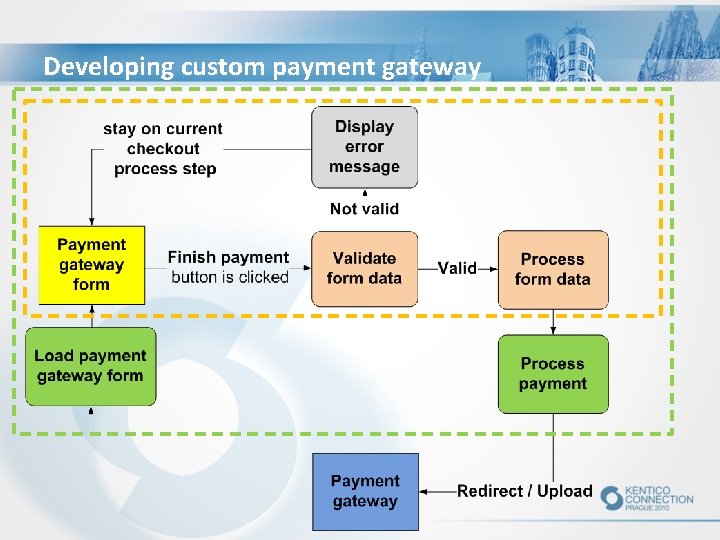 Developing custom payment gateway

stay on current checkout process step

Display error message

Not valid

Payment gateway form

Finish payment button is clicked

Validate form data

Valid

Process form data

Load payment gateway form

Process payment

Payment gateway

Redirect / Upload

KENTICO CONNECTION PRAGUE 2010